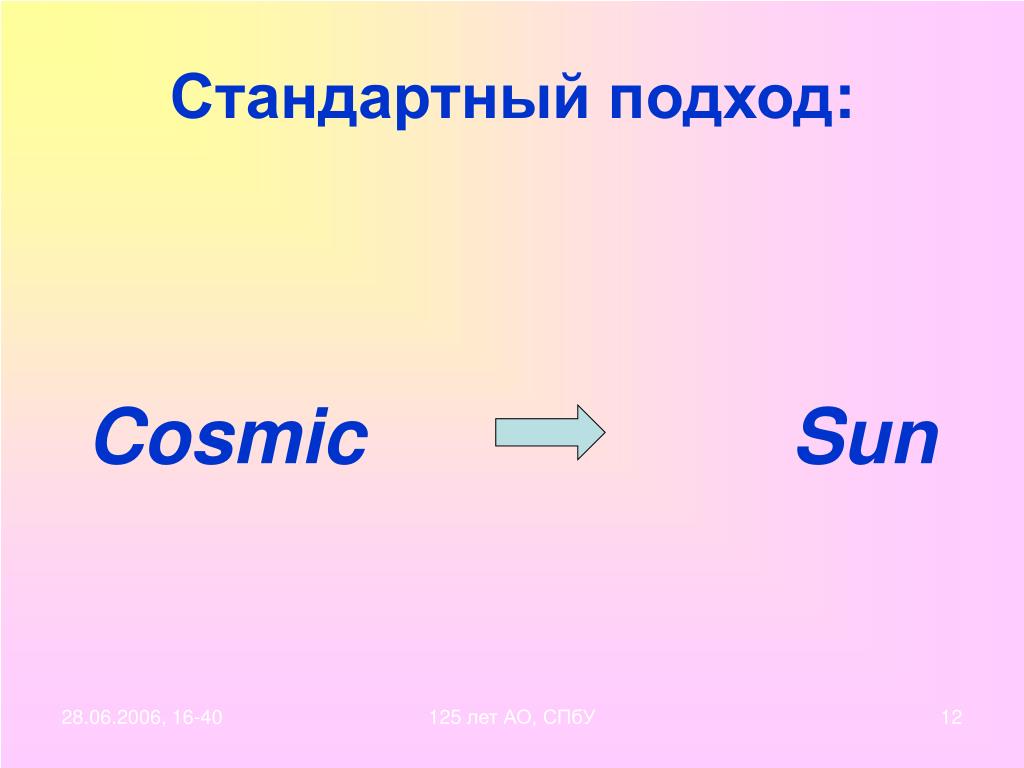 Стандартный подход:

Cosmic

Sun

28.06.2006, 16-40

125 лет АО, СПбУ

12